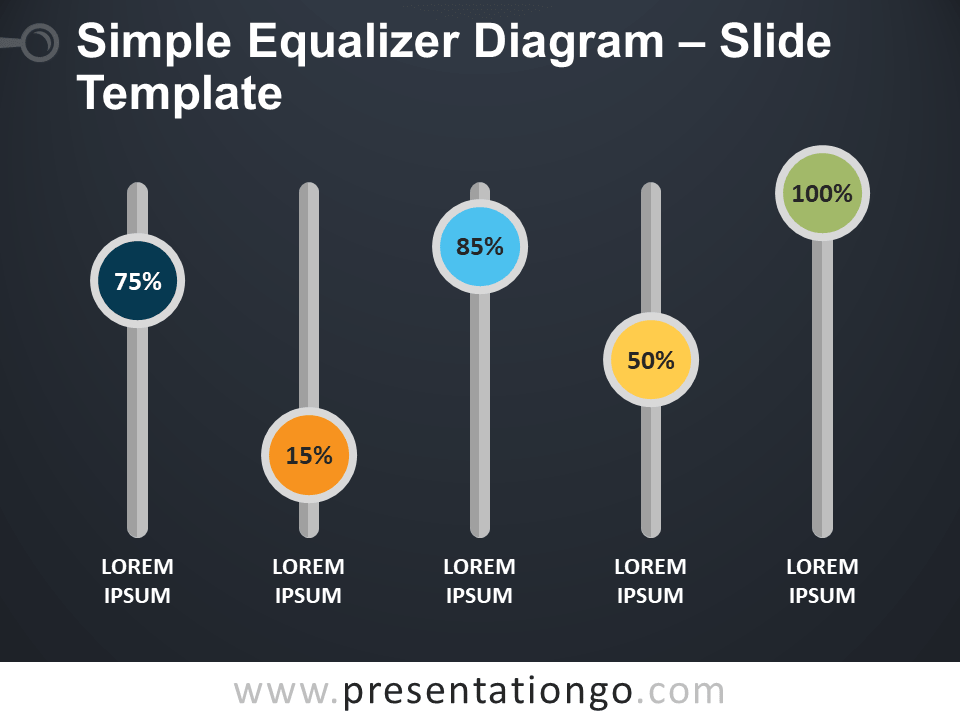 Simple Equalizer Diagram – Slide Template

75%

15%

85%

50%

100%

LOREM IPSUM

LOREM IPSUM

LOREM IPSUM

LOREM IPSUM

LOREM IPSUM

www.presentationgo.com